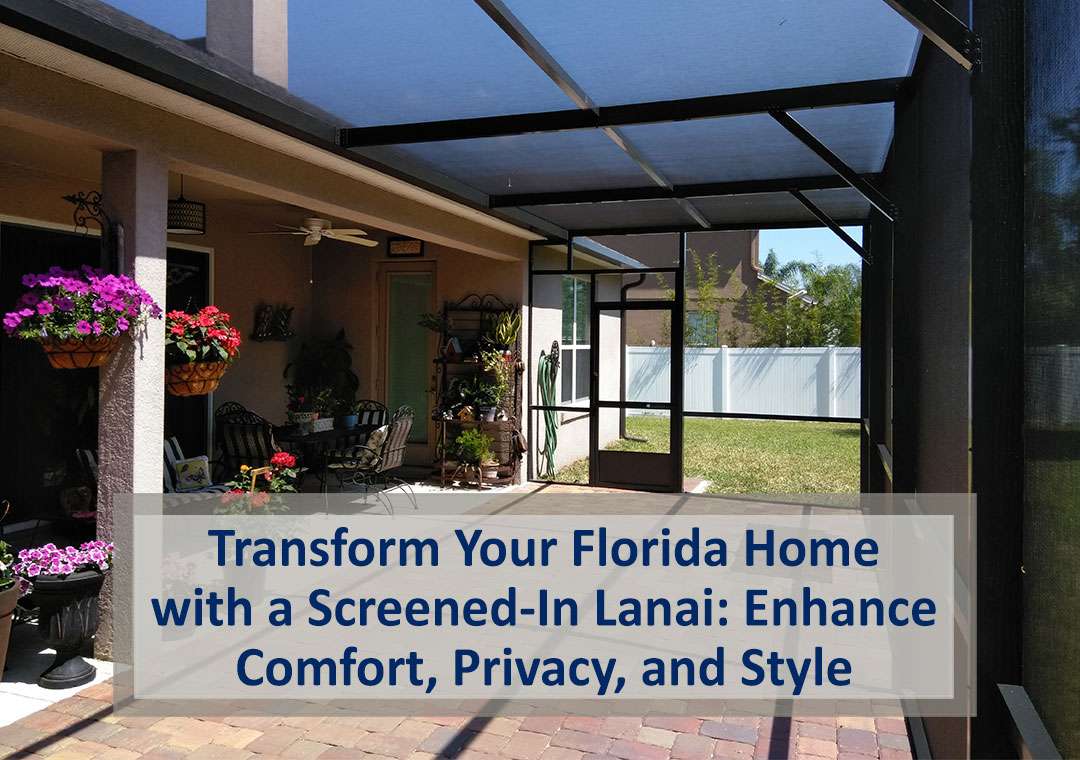 Transform Your Florida Home with a Screened-In Lanai: Enhance Comfort, Privacy, and Style